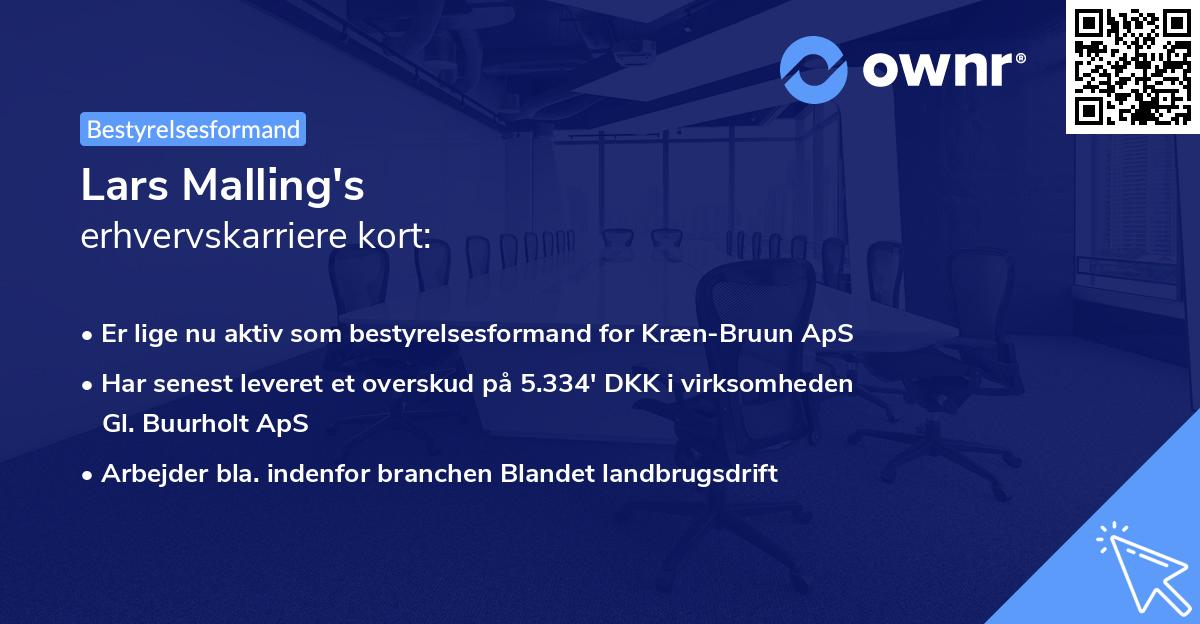 ownr®

Bestyrelsesformand

Lars Malling's
erhvervskarriere kort:

• Er lige nu aktiv som bestyrelsesformand for Kræn-Bruun ApS
• Har senest leveret et overskud på 5.334' DKK i virksomheden Gl. Buurholt ApS
• Arbejder bla. indenfor branchen Blandet landbrugsdrift